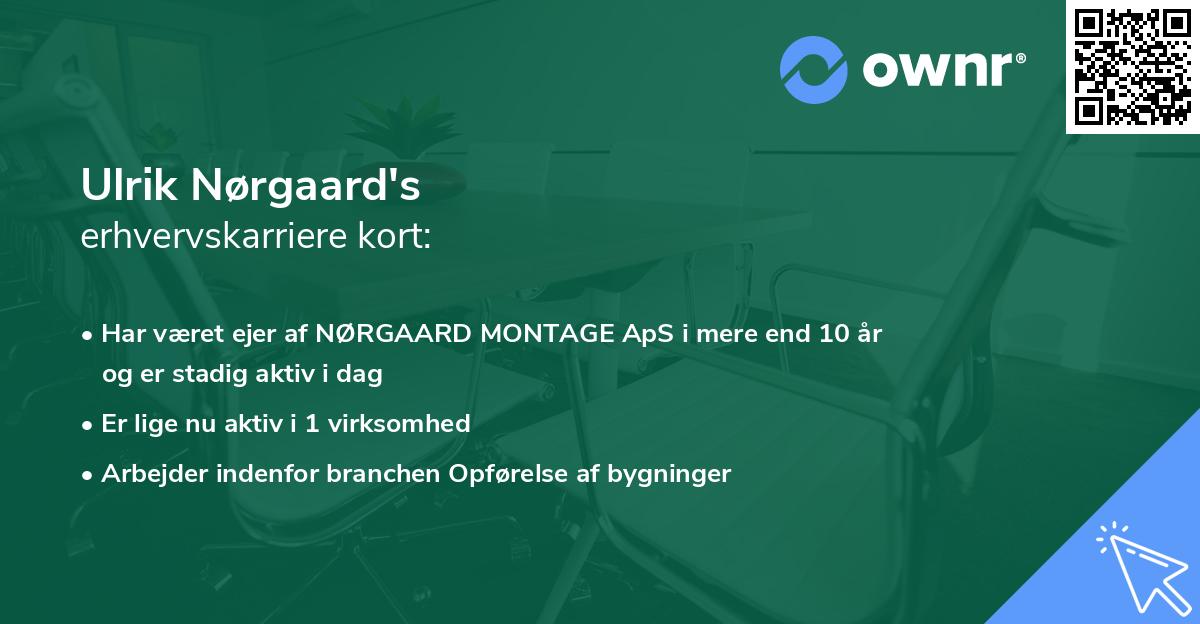 ownr®

Ulrik Nørgaard's
erhvervskarriere kort:

• Har været ejer af NØRGAARD MONTAGE ApS i mere end 10 år og er stadig aktiv i dag
• Er lige nu aktiv i 1 virksomhed
• Arbejder indenfor branchen Opførelse af bygninger